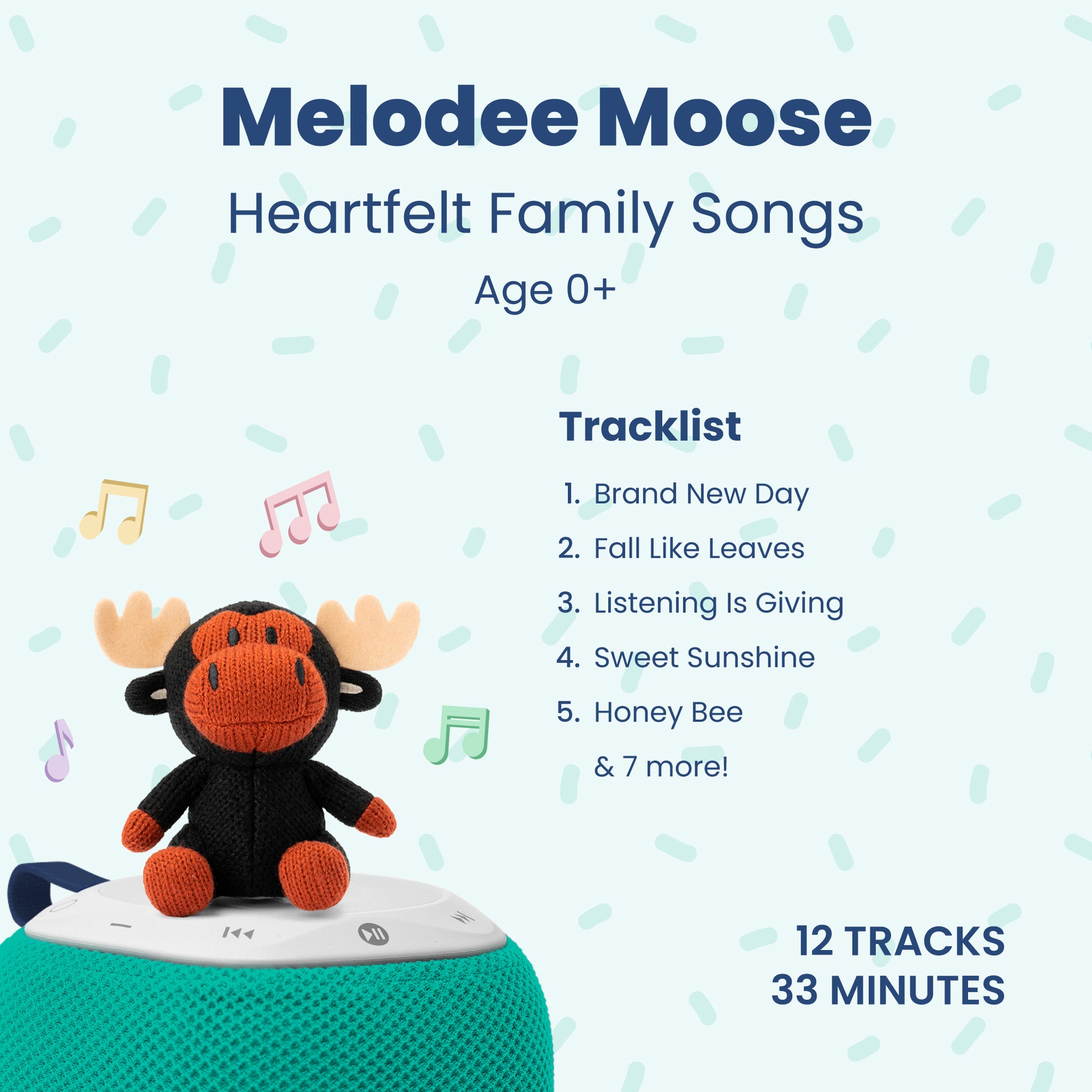 Melodee Moose

Heartfelt Family Songs

Age 0+

Tracklist

1. Brand New Day
2. Fall Like Leaves
3. Listening Is Giving
4. Sweet Sunshine
5. Honey Bee

& 7 more!

12 TRACKS
33 MINUTES